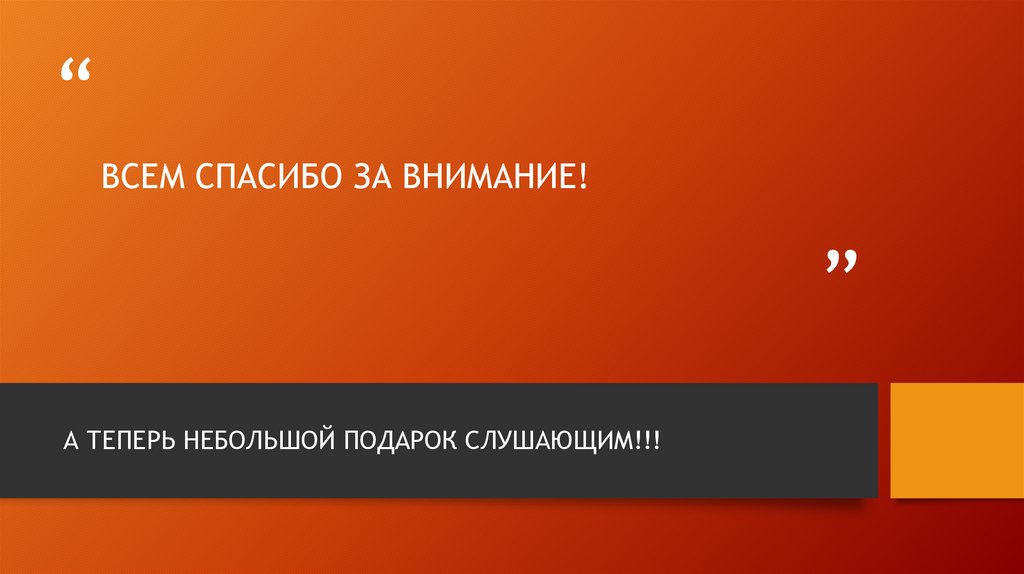 “

ВСЕМ СПАСИБО ЗА ВНИМАНИЕ!

”

А ТЕПЕРЬ НЕБОЛЬШОЙ ПОДАРОК СЛУШАЮЩИМ!!!